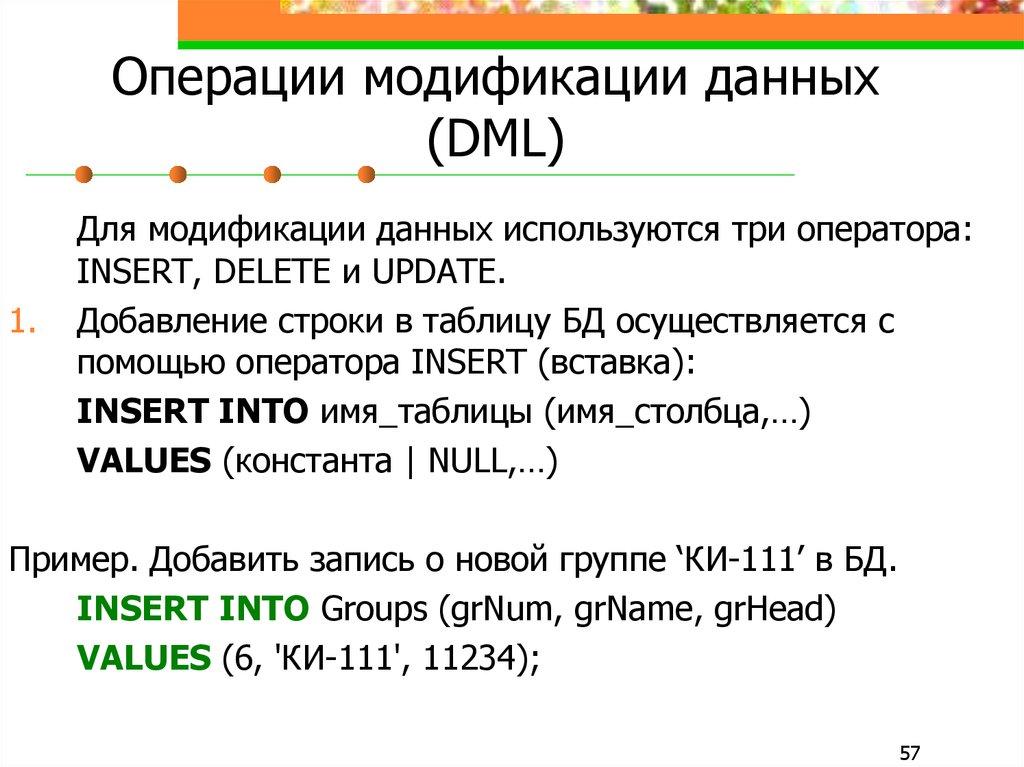 Операции модификации данных (DML)

Для модификации данных используются три оператора: INSERT, DELETE и UPDATE.

1. Добавление строки в таблицу БД осуществляется с помощью оператора INSERT (вставка):

INSERT INTO имя_таблицы (имя_столбца,…)

VALUES (константа | NULL,…)

Пример. Добавить запись о новой группе ‘КИ-111’ в БД.

INSERT INTO Groups (grNum, grName, grHead)

VALUES (6, 'КИ-111', 11234);

57